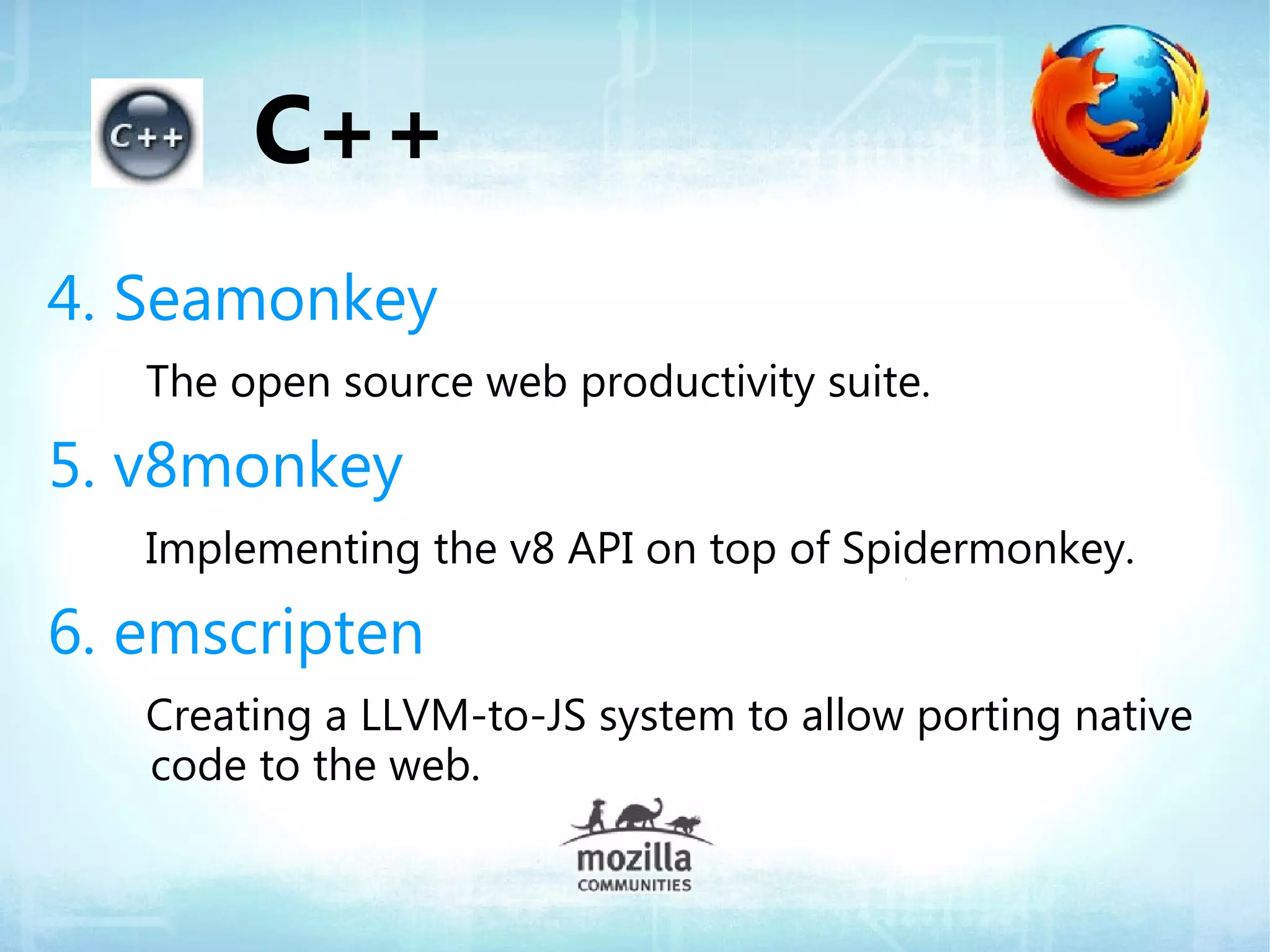 C++

C++

4. Seamonkey

The open source web productivity suite.

5. v8monkey

Implementing the v8 API on top of Spidermonkey.

6. emscripten

Creating a LLVM-to-JS system to allow porting native code to the web.

mozilla
COMMUNITIES